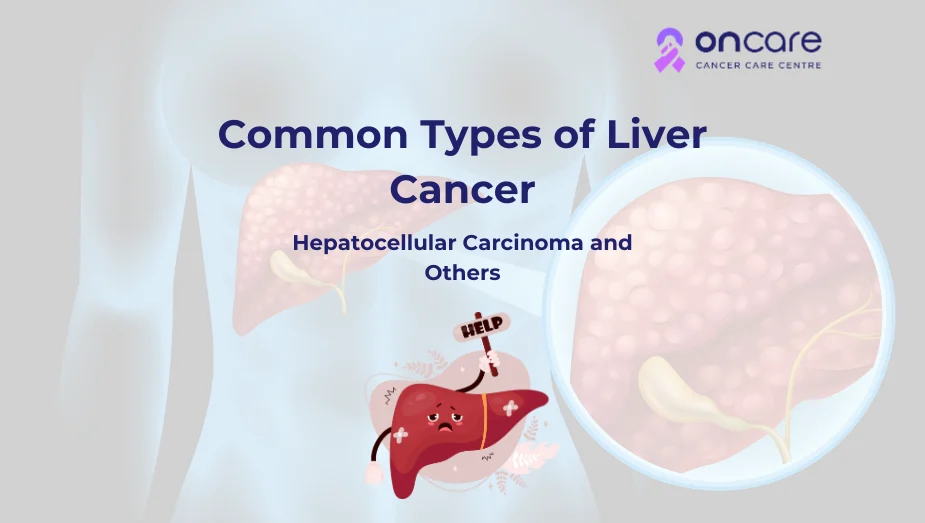 oncare
CANCER CARE CENTRE

Common Types of Liver Cancer

Hepatocellular Carcinoma and Others

HELP